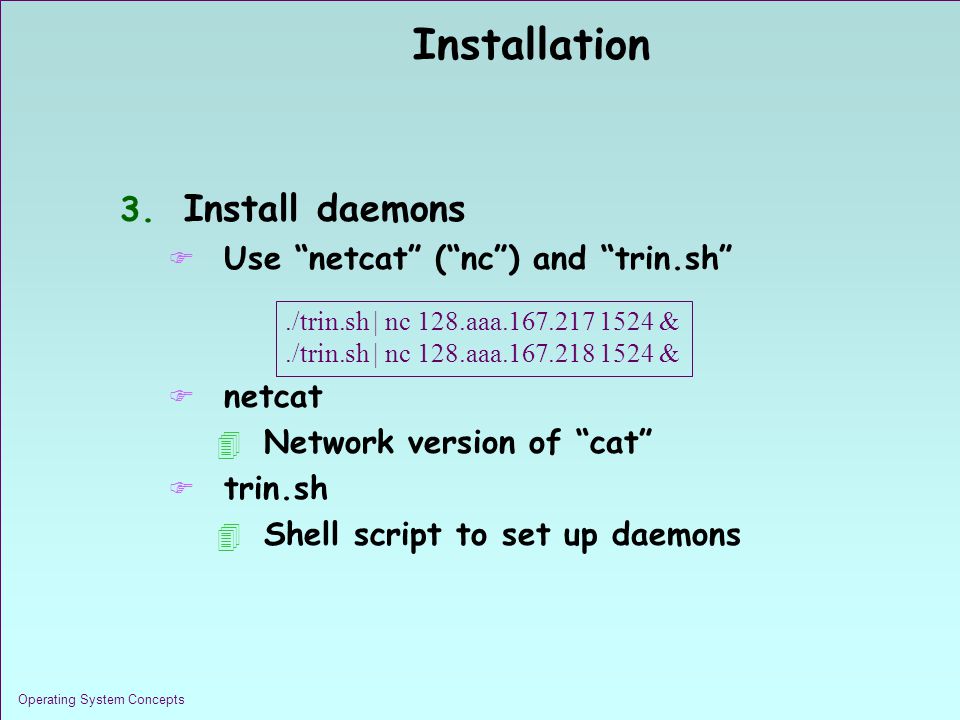 Installation

3. Install daemons

Use “netcat” (“nc”) and “trin.sh”

./trin.sh | nc 128.aaa.167.217 1524 &
./trin.sh | nc 128.aaa.167.218 1524 &

netcat

Network version of “cat”

trin.sh

Shell script to set up daemons

Operating System Concepts